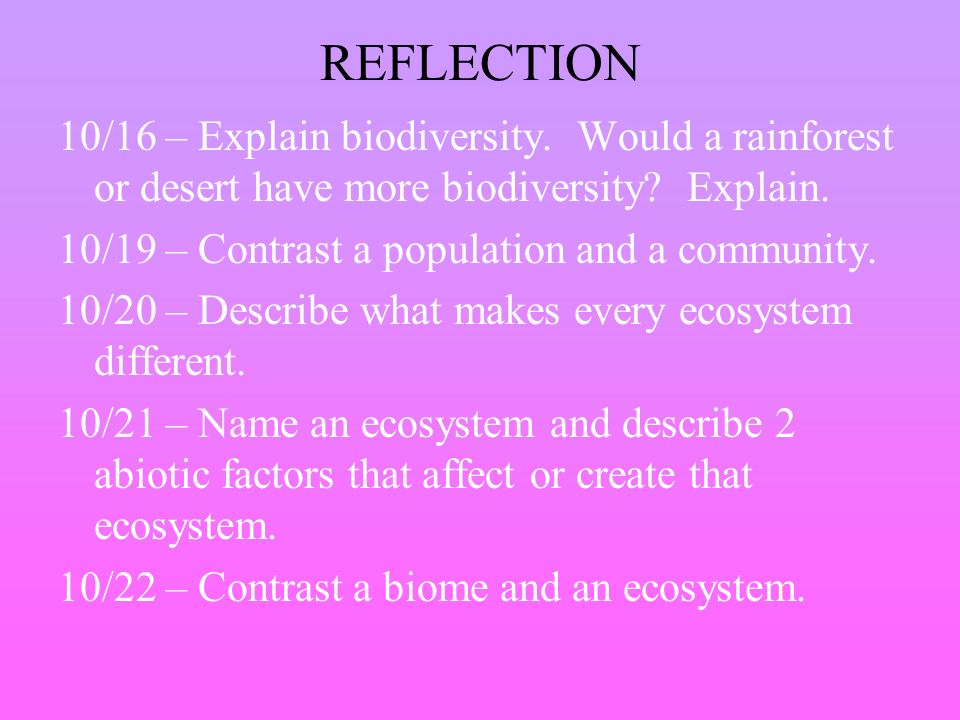 REFLECTION

10/16 – Explain biodiversity. Would a rainforest or desert have more biodiversity? Explain.

10/19 – Contrast a population and a community.

10/20 – Describe what makes every ecosystem different.

10/21 – Name an ecosystem and describe 2 abiotic factors that affect or create that ecosystem.

10/22 – Contrast a biome and an ecosystem.